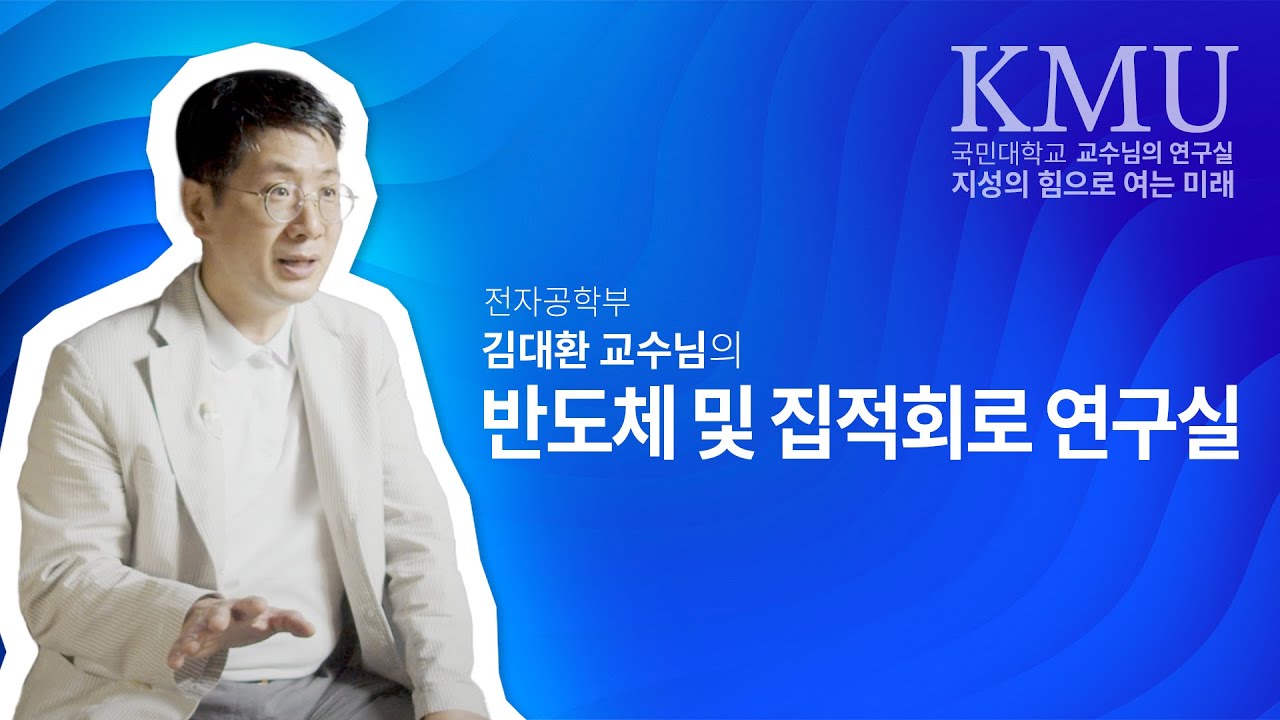 KMU
국민대학교 교수님의 연구실
지성의 힘으로 여는 미래

전자공학부
김대환 교수님의
반도체 및 집적회로 연구실